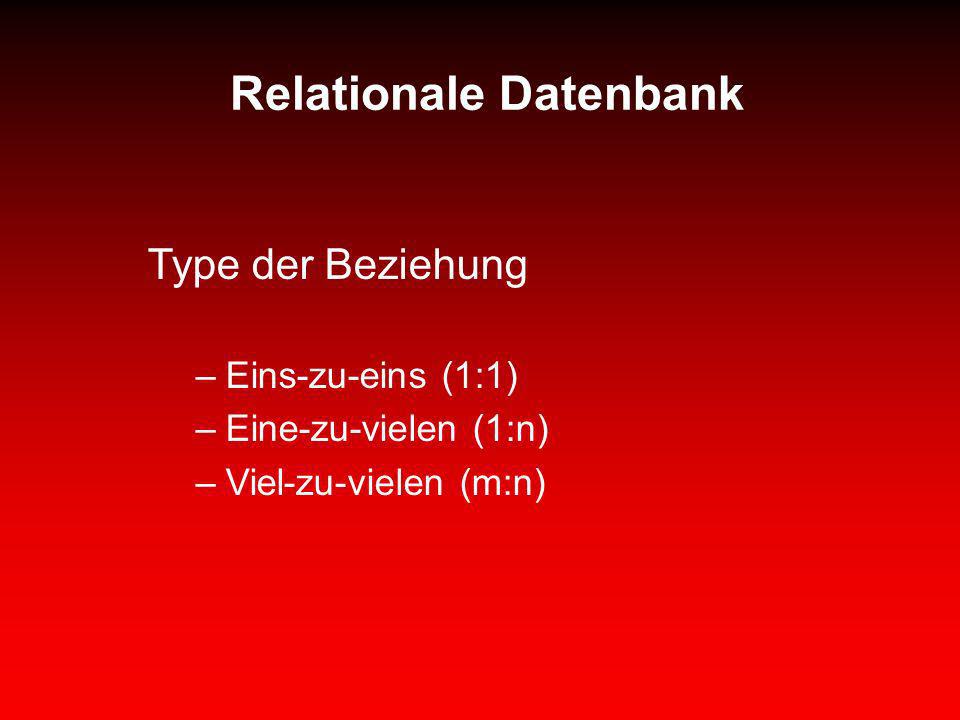 Relationale Datenbank

Type der Beziehung

– Eins-zu-eins (1:1)
– Eine-zu-vielen (1:n)
– Viel-zu-vielen (m:n)